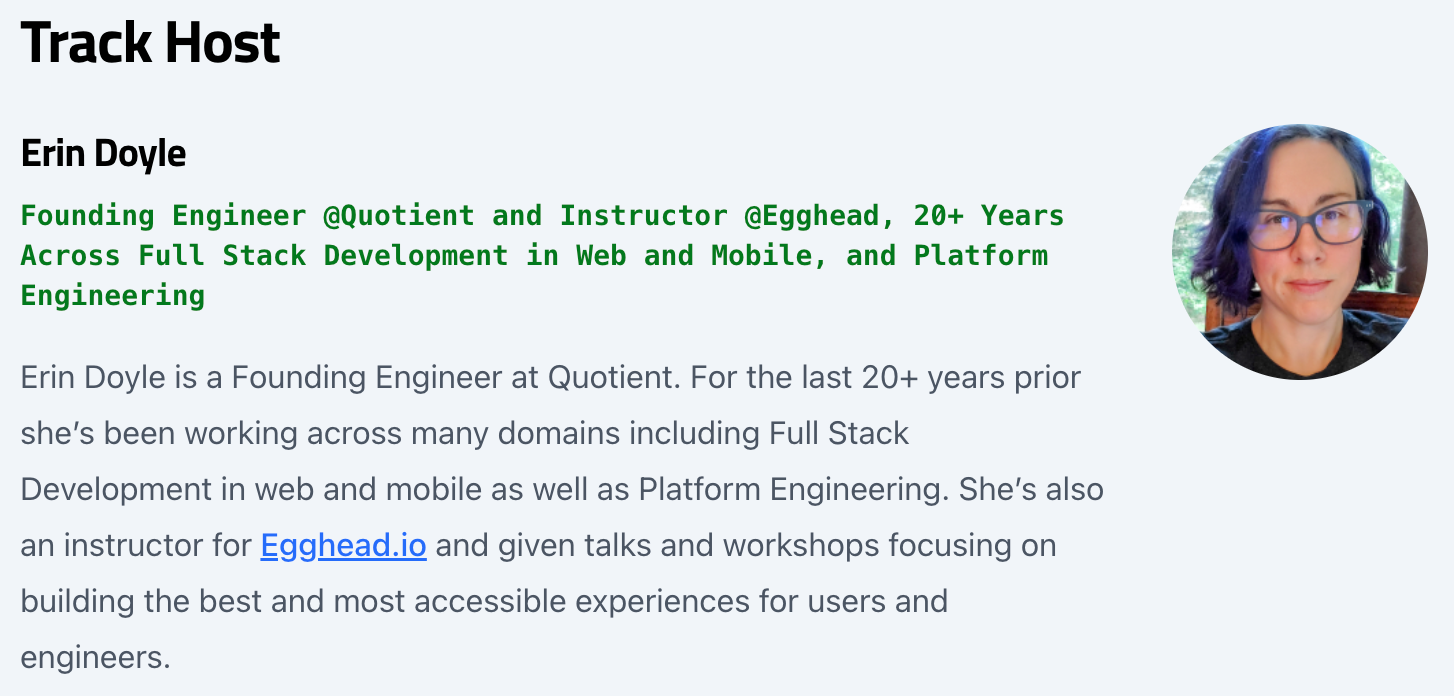 Track Host

Erin Doyle

Founding Engineer @Quotient and Instructor @Egghead, 20+ Years Across Full Stack Development in Web and Mobile, and Platform Engineering

Erin Doyle is a Founding Engineer at Quotient. For the last 20+ years prior she's been working across many domains including Full Stack Development in web and mobile as well as Platform Engineering. She's also an instructor for Egghead.io and given talks and workshops focusing on building the best and most accessible experiences for users and engineers.